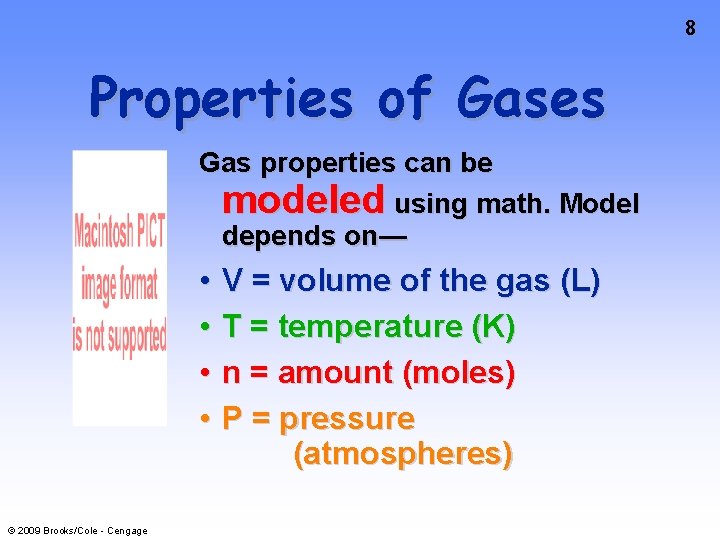 8

Properties of Gases

Macintosh PICT image format is not supported

Gas properties can be modeled using math. Model depends on—

• V = volume of the gas (L)
• T = temperature (K)
• n = amount (moles)
• P = pressure (atmospheres)

© 2009 Brooks/Cole - Cengage